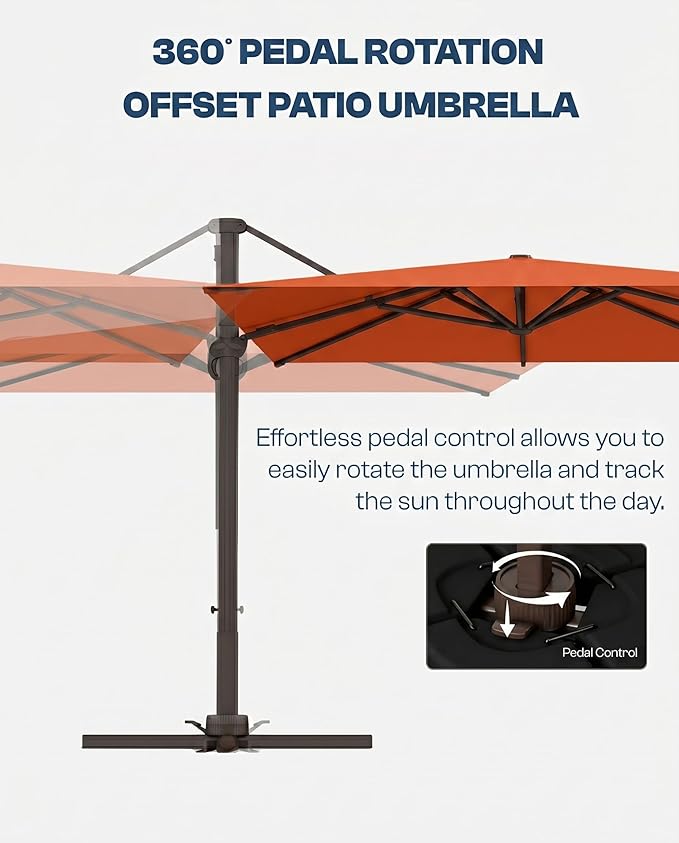 360° PEDAL ROTATION
OFFSET PATIO UMBRELLA

Effortless pedal control allows you to easily rotate the umbrella and track the sun throughout the day.

Pedal Control